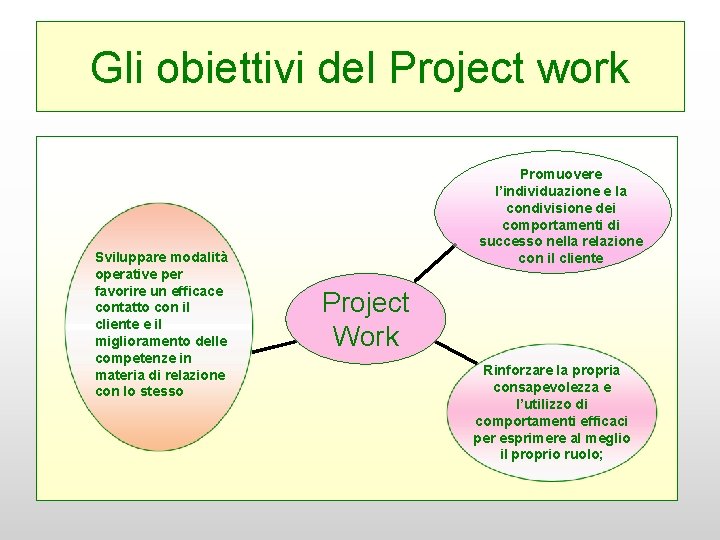 Gli obiettivi del Project work

Sviluppare modalità operative per favorire un efficace contatto con il cliente e il miglioramento delle competenze in materia di relazione con lo stesso

Project Work

Promuovere l'individuazione e la condivisione dei comportamenti di successo nella relazione con il cliente

Rinforzare la propria consapevolezza e l'utilizzo di comportamenti efficaci per esprimere al meglio il proprio ruolo;